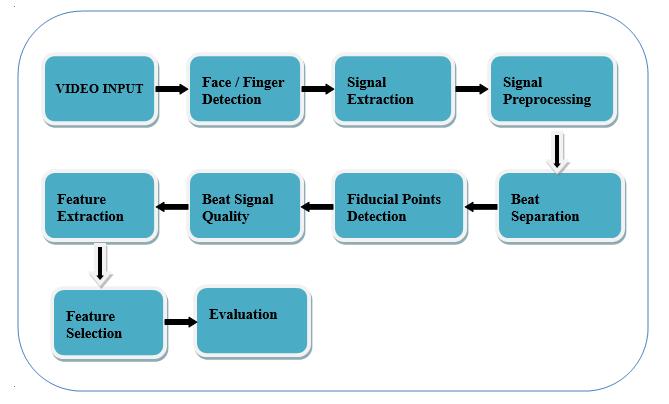 VIDEO INPUT

Face / Finger Detection

Signal Extraction

Signal Preprocessing

Beat Separation

Fiducial Points Detection

Beat Signal Quality

Feature Extraction

Feature Selection

Evaluation